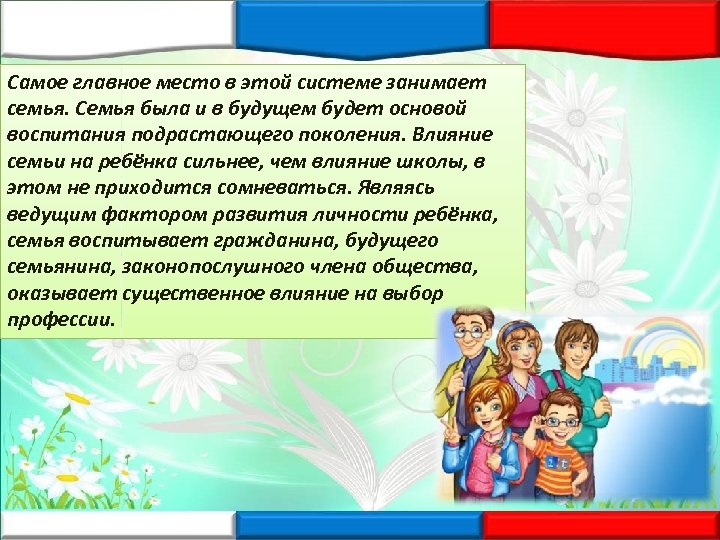 Самое главное место в этой системе занимает семья. Семья была и в будущем будет основой воспитания подрастающего поколения. Влияние семьи на ребёнка сильнее, чем влияние школы, в этом не приходится сомневаться. Являясь ведущим фактором развития личности ребёнка, семья воспитывает гражданина, будущего семьянина, законопослушного члена общества, оказывает существенное влияние на выбор профессии.